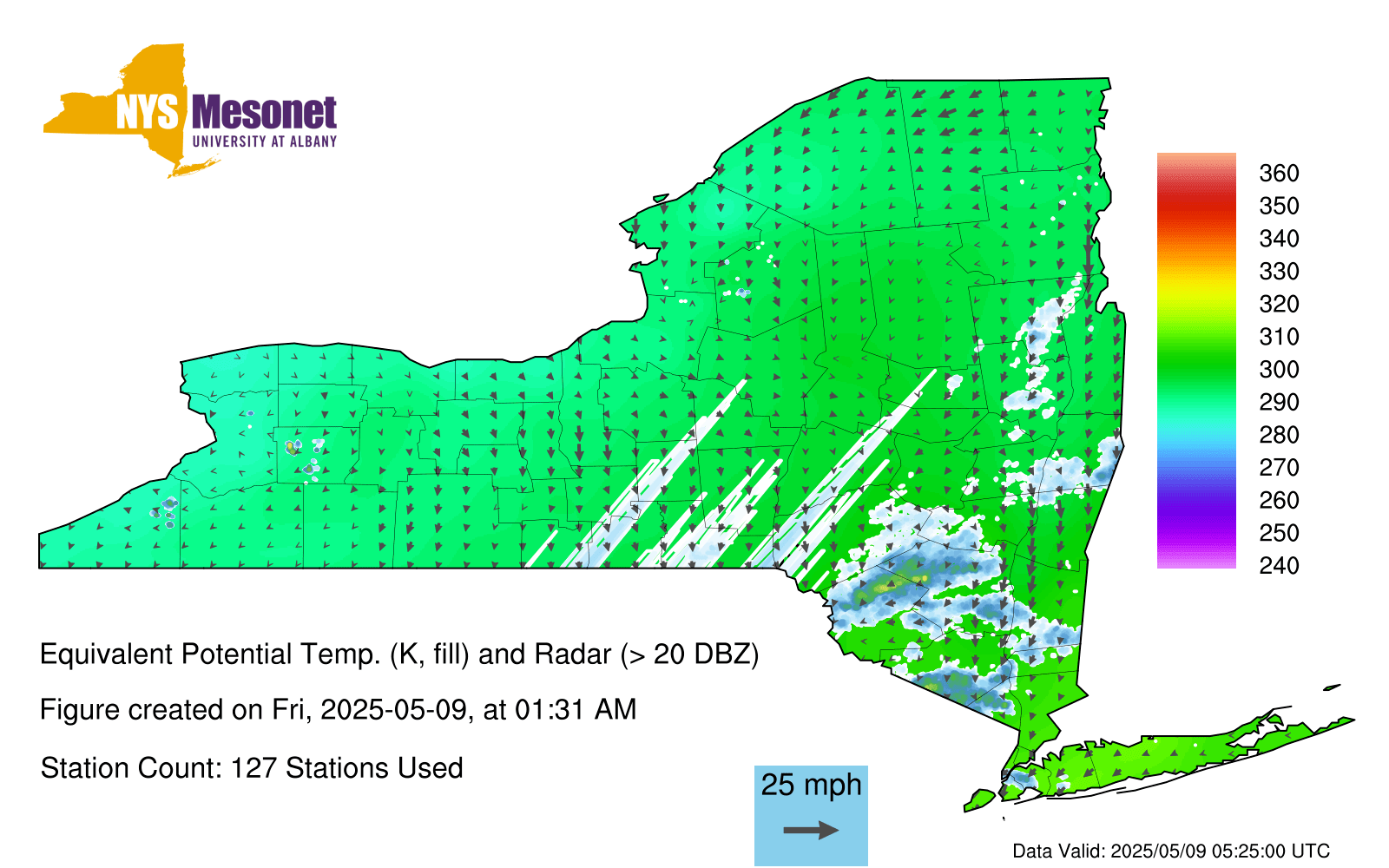 NYS Mesonet
UNIVERSITY AT ALBANY

360
350
340
330
320
310
300
290
280
270
260
250
240

Equivalent Potential Temp. (K, fill) and Radar (> 20 DBZ)

Figure created on Fri, 2025-05-09, at 01:31 AM

Station Count: 127 Stations Used

25 mph

Data Valid: 2025/05/09 05:25:00 UTC